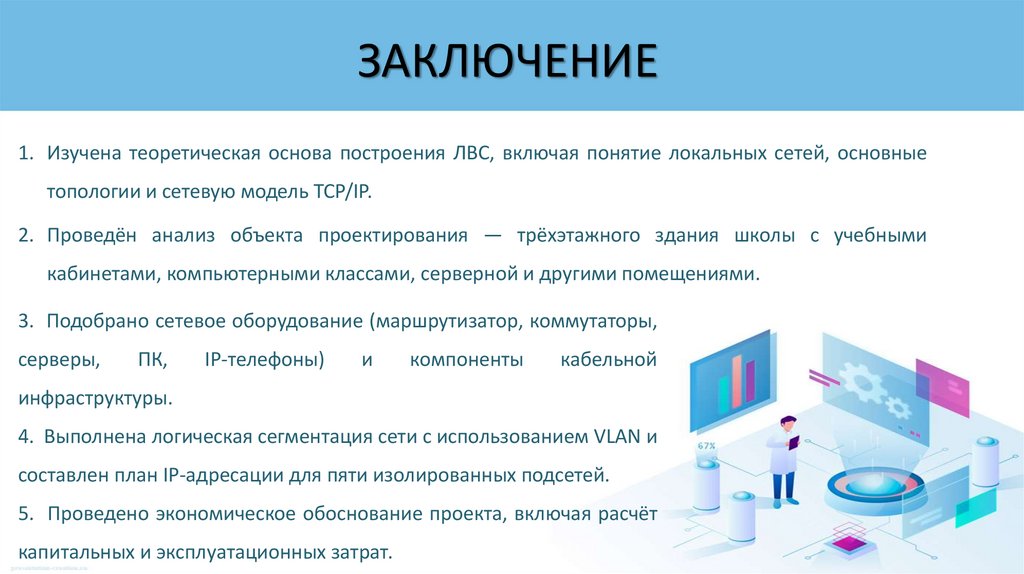 ЗАКЛЮЧЕНИЕ

1. Изучена теоретическая основа построения ЛВС, включая понятие локальных сетей, основные топологии и сетевую модель TCP/IP.

2. Проведён анализ объекта проектирования — трёхэтажного здания школы с учебными кабинетами, компьютерными классами, серверной и другими помещениями.

3. Подобрано сетевое оборудование (маршрутизатор, коммутаторы, серверы, ПК, IP-телефоны) и компоненты кабельной инфраструктуры.

4. Выполнена логическая сегментация сети с использованием VLAN и составлен план IP-адресации для пяти изолированных подсетей.

5. Проведено экономическое обоснование проекта, включая расчёт капитальных и эксплуатационных затрат.

67%